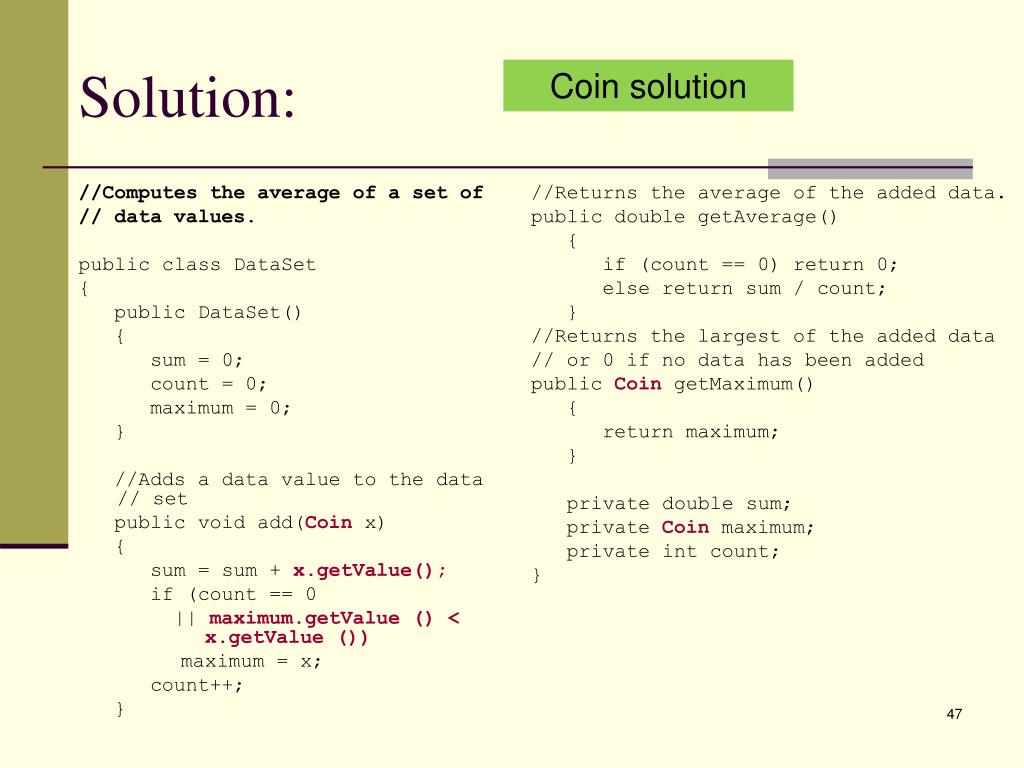 Solution:

Coin solution

//Computes the average of a set of
// data values.

public class DataSet
{
public DataSet()
{
sum = 0;
count = 0;
maximum = 0;
}

//Adds a data value to the data
// set
public void add(Coin x)
{
sum = sum + x.getValue();
if (count == 0
|| maximum.getValue () < x.getValue ())
maximum = x;
count++;
}

//Returns the average of the added data.
public double getAverage()
{
if (count == 0) return 0;
else return sum / count;
}
//Returns the largest of the added data
// or 0 if no data has been added
public Coin getMaximum()
{
return maximum;
}

private double sum;
private Coin maximum;
private int count;
}

47